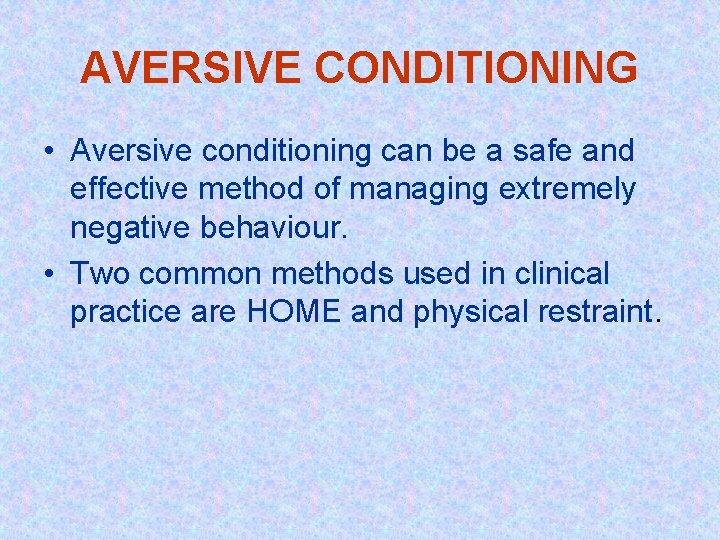 AVERSIVE CONDITIONING

• Aversive conditioning can be a safe and effective method of managing extremely negative behaviour.

• Two common methods used in clinical practice are HOME and physical restraint.